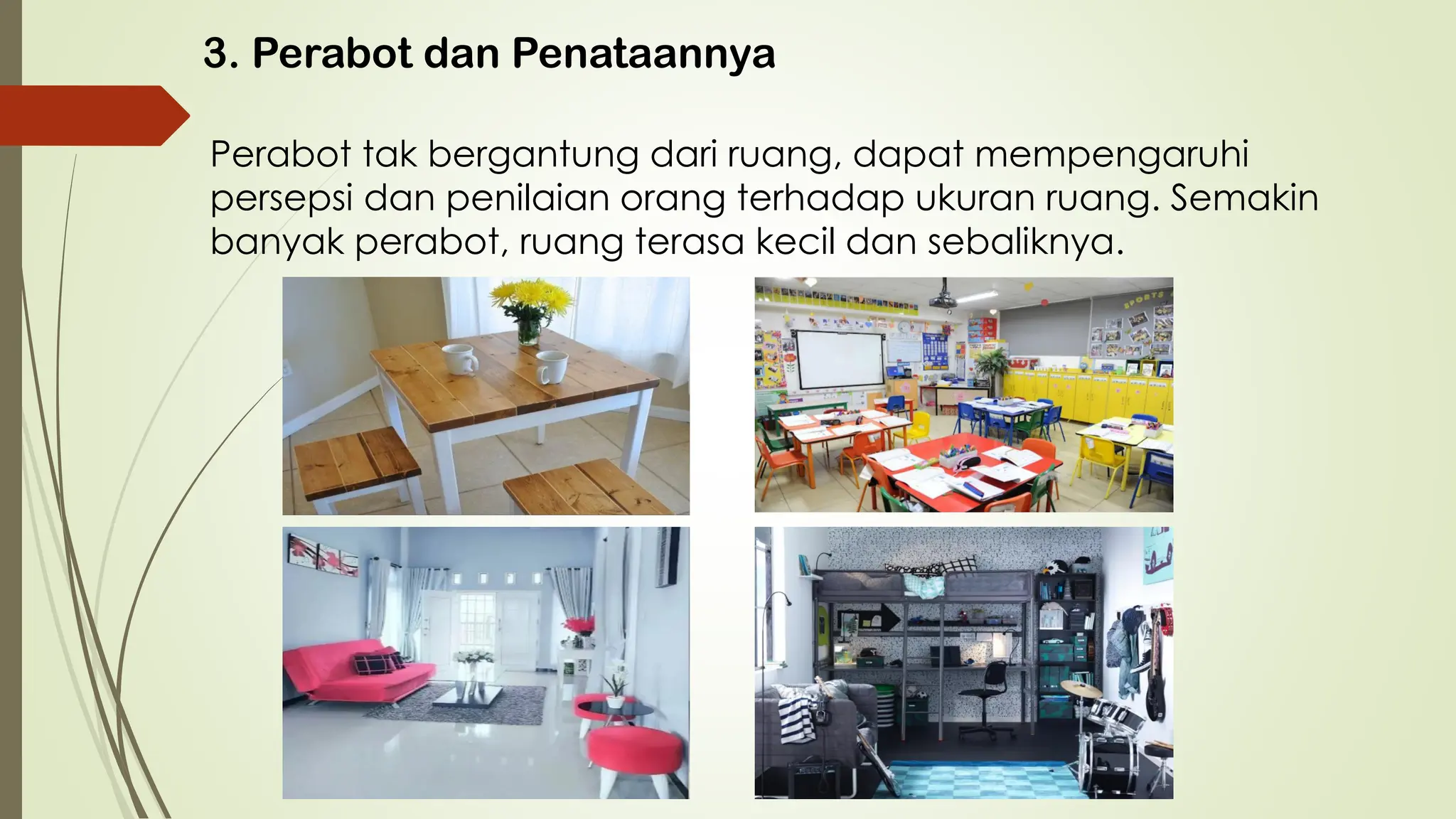 3. Perabot dan Penataannya

Perabot tak bergantung dari ruang, dapat mempengaruhi persepsi dan penilaian orang terhadap ukuran ruang. Semakin banyak perabot, ruang terasa kecil dan sebaliknya.

SPORTS